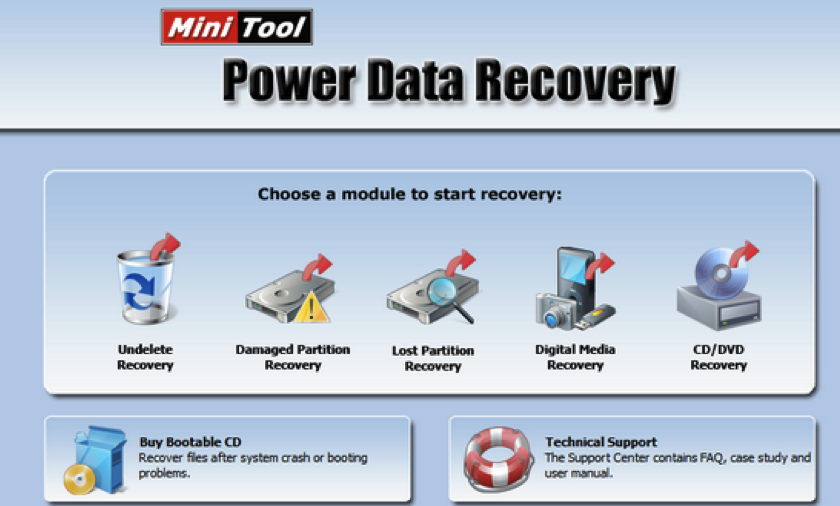 Mini Tool

Power Data Recovery

Choose a module to start recovery:

Undelete Recovery

Damaged Partition Recovery

Lost Partition Recovery

Digital Media Recovery

CD/DVD Recovery

Buy Bootable CD
Recover files after system crash or booting problems.

Technical Support
The Support Center contains FAQ, case study and user manual.